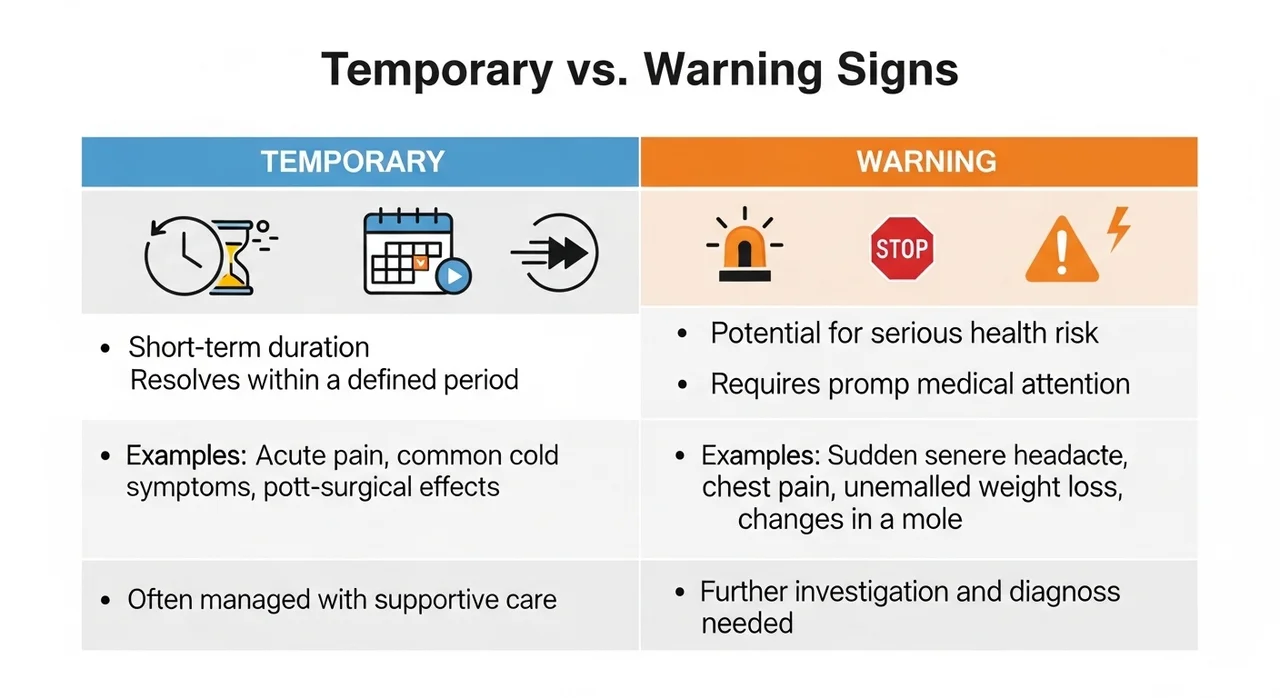 Temporary vs. Warning Signs

| TEMPORARY | WARNING |
|---|---|
| | STOP |
| • Short-term duration Resolves within a defined period | • Potential for serious health risk • Requires promp medical attention |
| • Examples: Acute pain, common cold symptoms, pott-surgical effects | • Examples: Sudden senere headacte, chest pain, unemalled weight loss, changes in a mole |
| • Often managed with supportive care | • Further investigation and diagnoss needed |